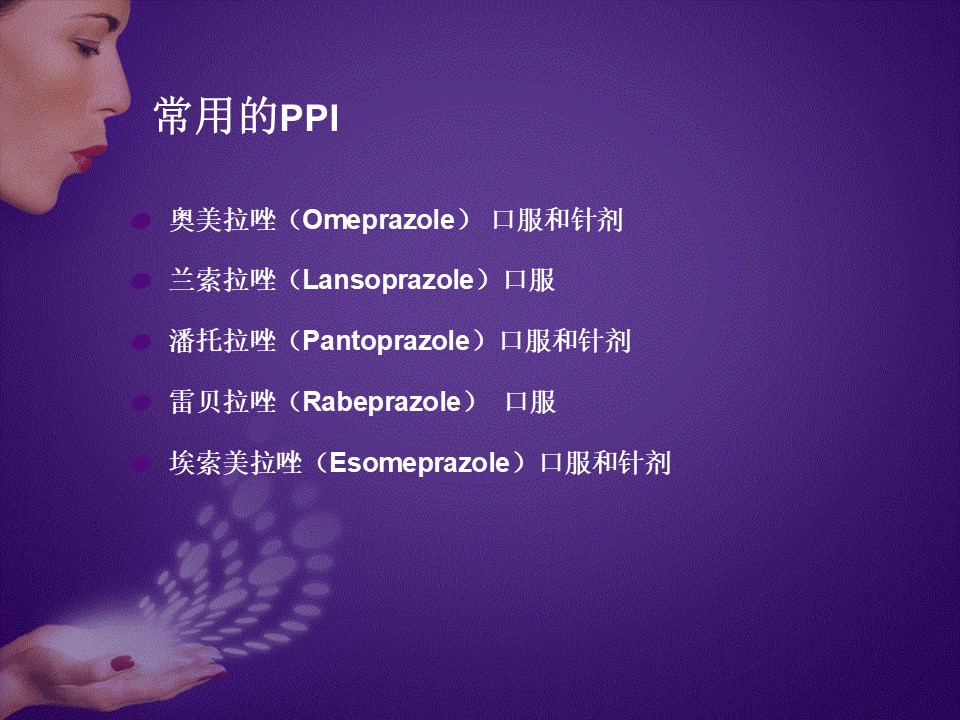 常用的PPI

奥美拉唑（Omeprazole） 口服和针剂

兰索拉唑（Lansoprazole）口服

潘托拉唑（Pantoprazole）口服和针剂

雷贝拉唑（Rabeprazole） 口服

埃索美拉唑（Esomeprazole）口服和针剂